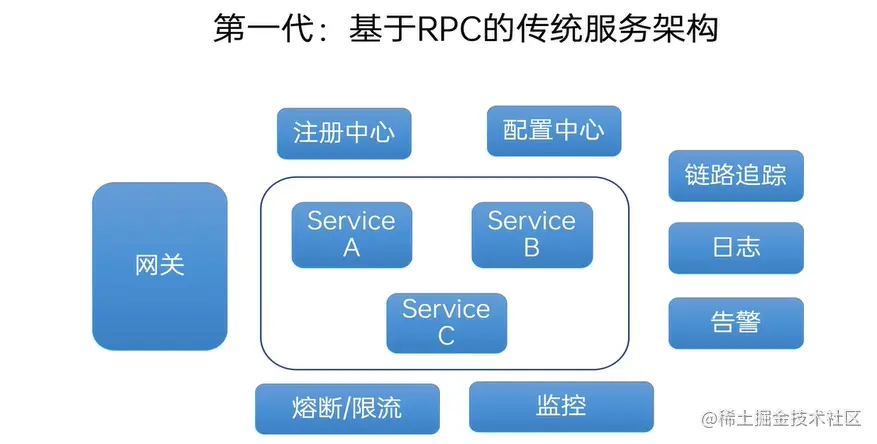 第一代：基于RPC的传统服务架构

注册中心

配置中心

链路追踪

网关

Service A

Service B

日志

Service C

告警

熔断/限流

监控

@稀土掘金技术社区